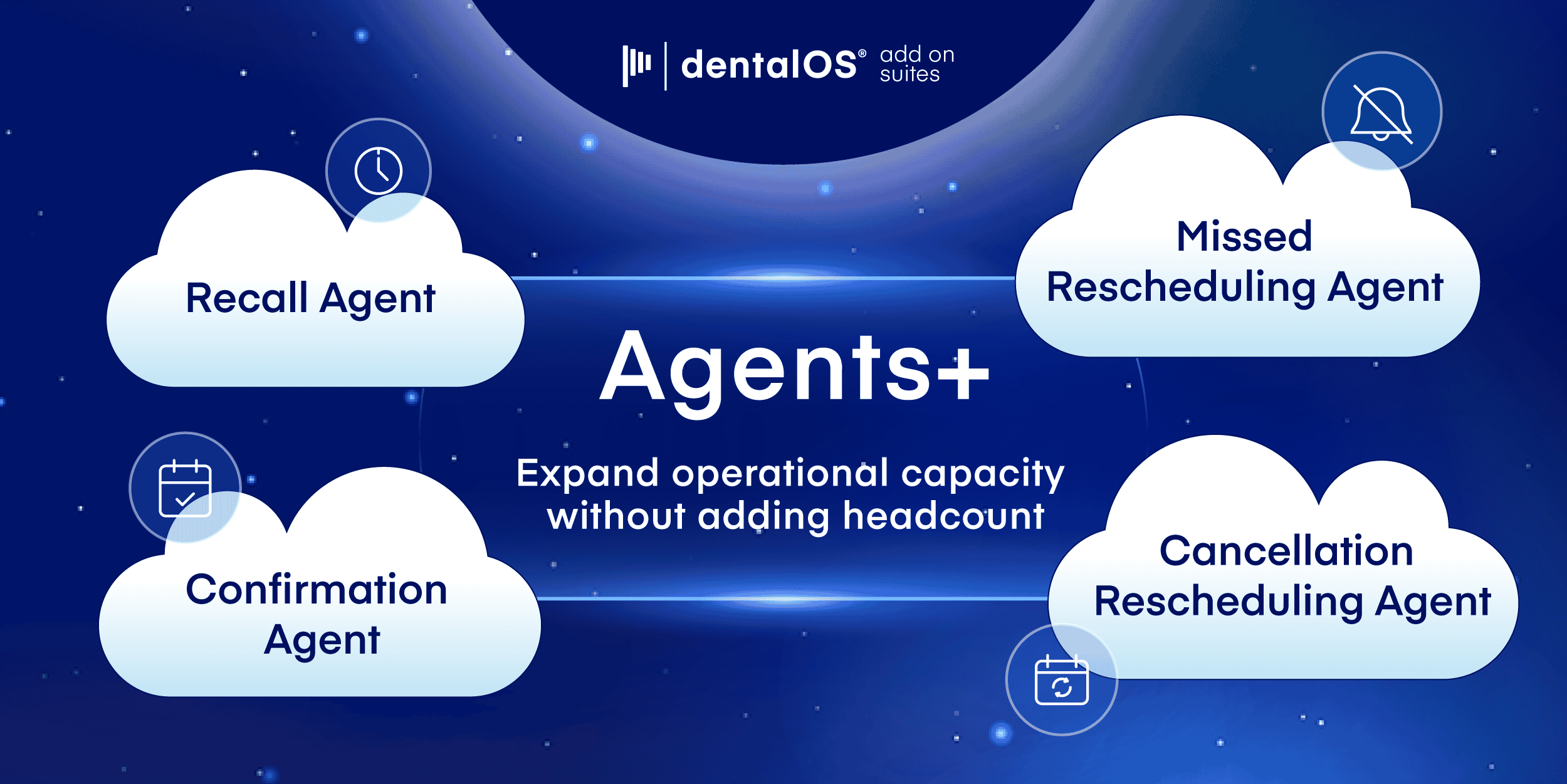 dentalOS® add on suites

Recall Agent

Missed Rescheduling Agent

Agents+

Expand operational capacity without adding headcount

Confirmation Agent

Cancellation Rescheduling Agent